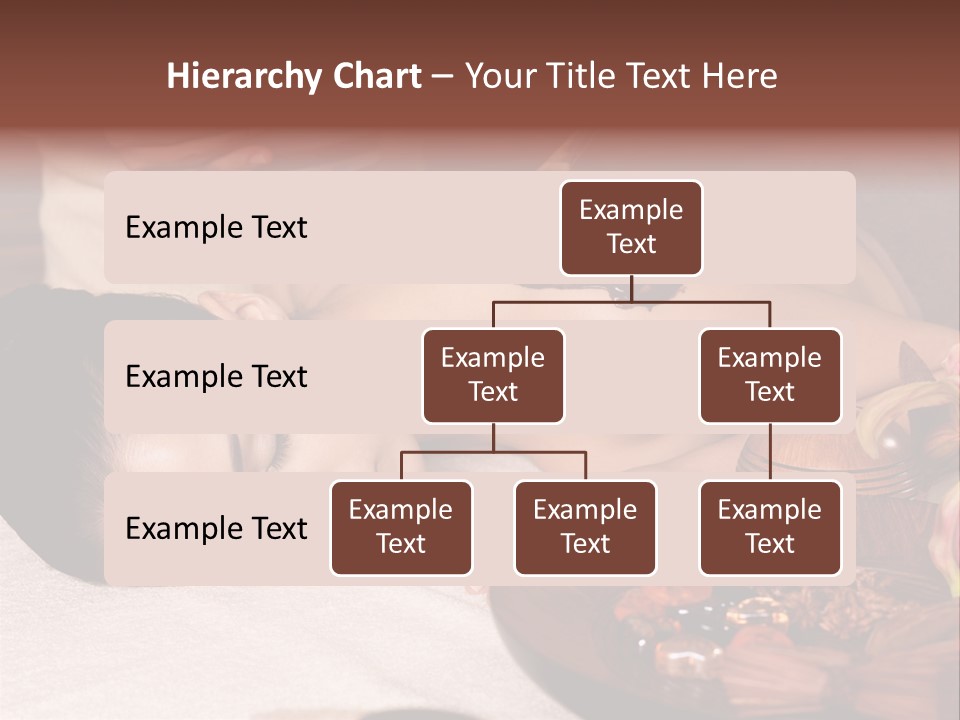 Hierarchy Chart – Your Title Text Here

Example Text

Example Text

Example Text

Example Text

Example Text

Example Text

Example Text

Example Text

Example Text